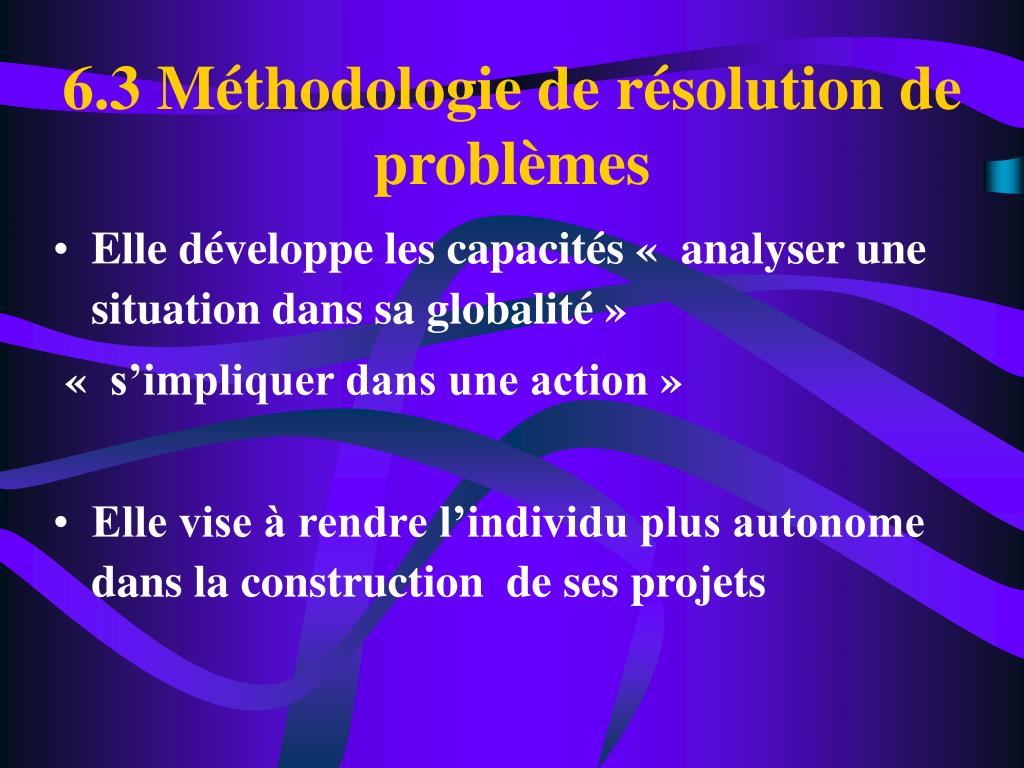 6.3 Méthodologie de résolution de problèmes

• Elle développe les capacités « analyser une situation dans sa globalité »

« s’impliquer dans une action »

• Elle vise à rendre l’individu plus autonome dans la construction de ses projets